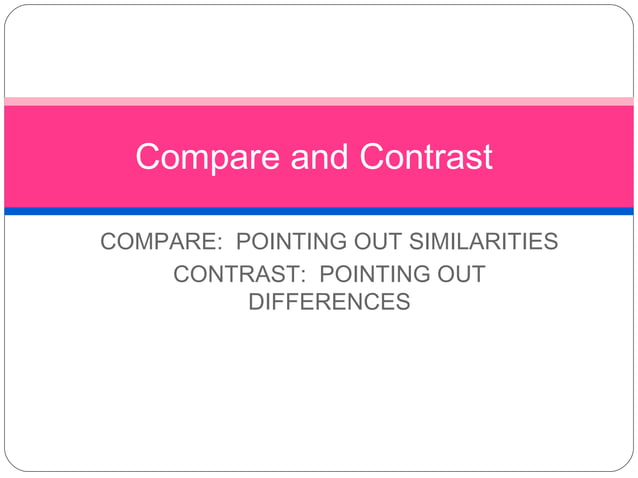 Compare and Contrast

COMPARE: POINTING OUT SIMILARITIES

CONTRAST: POINTING OUT DIFFERENCES